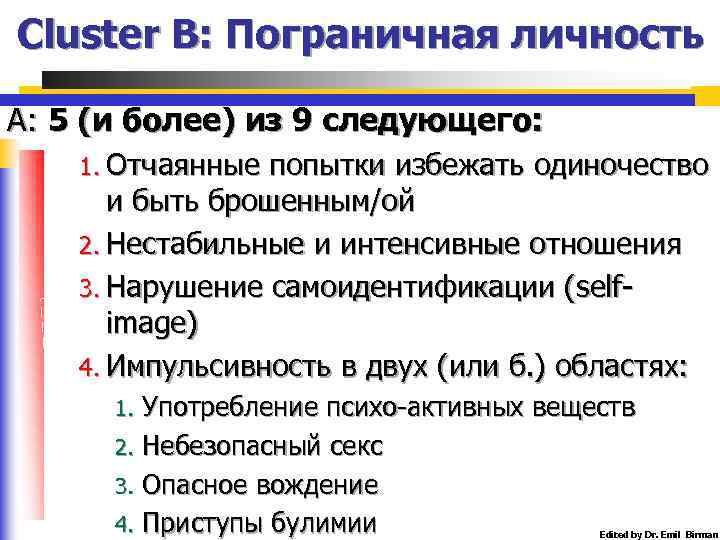 Cluster B: Пограничная личность

A: 5 (и более) из 9 следующего:

1. Отчаянные попытки избежать одиночество и быть брошенным/ой
2. Нестабильные и интенсивные отношения
3. Нарушение самоидентификации (self-image)
4. Импульсивность в двух (или б.) областях:
   1. Употребление психо-активных веществ
   2. Небезопасный секс
   3. Опасное вождение
   4. Приступы булимии

Edited by Dr. Emil Birman